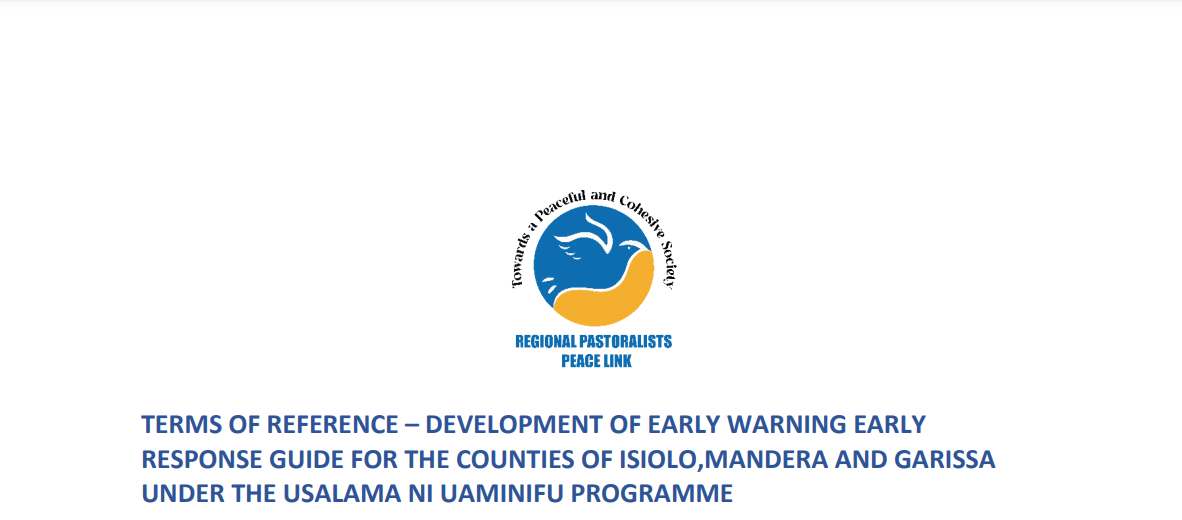 Towards a Peaceful and Cohesive Society

REGIONAL PASTORALISTS PEACE LINK

TERMS OF REFERENCE – DEVELOPMENT OF EARLY WARNING EARLY RESPONSE GUIDE FOR THE COUNTIES OF ISIOLO,MANDERA AND GARISSA UNDER THE USALAMA NI UAMINIFU PROGRAMME